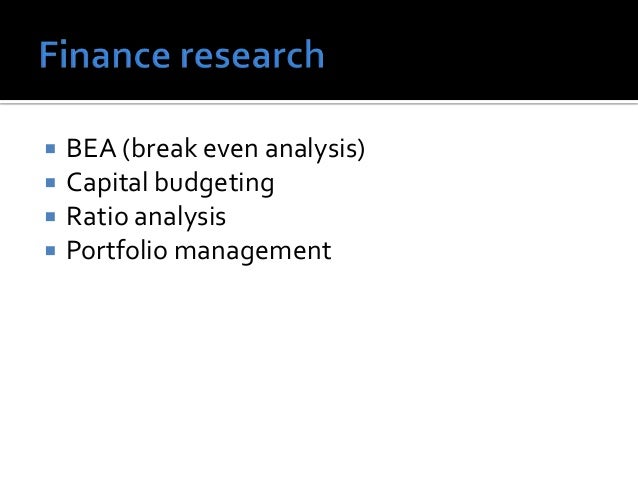 Finance research

- BEA (break even analysis)
- Capital budgeting
- Ratio analysis
- Portfolio management